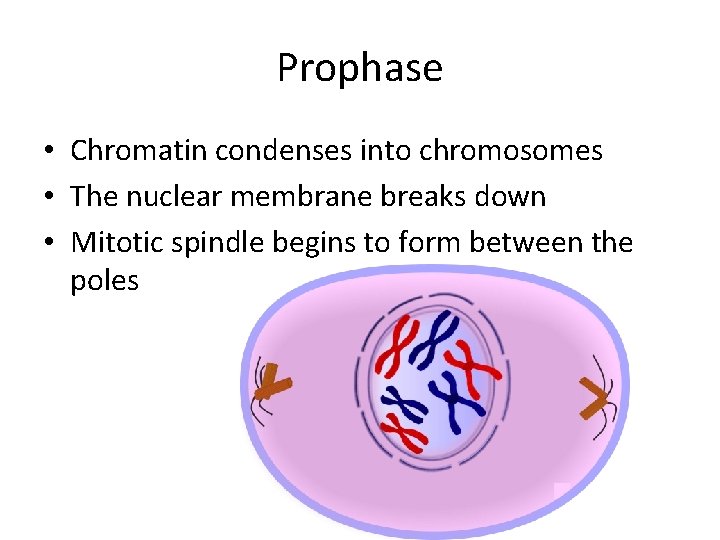 Prophase

• Chromatin condenses into chromosomes
• The nuclear membrane breaks down
• Mitotic spindle begins to form between the poles